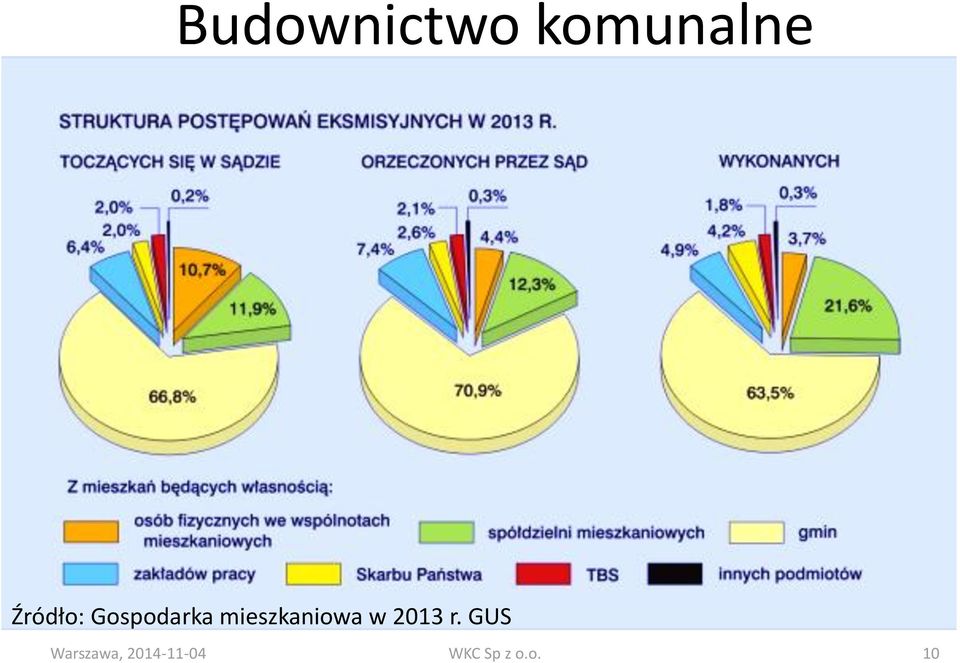 Budownictwo komunalne

STRUKTURA POSTĘPOWAŃ EKSMISYJNYCH W 2013 R.

TOCZĄCYCH SIĘ W SĄDZIE

2,0%
0,2%
2,0%
6,4%
10,7%
11,9%
66,8%

ORZECZONYCH PRZEZ SĄD

2,1%
0,3%
2,6%
7,4%
4,4%
12,3%
70,9%

WYKONANYCH

1,8%
0,3%
4,2%
4,9%
3,7%
21,6%
63,5%

Z mieszkań będących własnością:

osób fizycznych we wspólnotach mieszkaniowych
spółdzielni mieszkaniowych
gmin
zakładów pracy
Skarbu Państwa
TBS
innych podmiotów

Źródło: Gospodarka mieszkaniowa w 2013 r. GUS

Warszawa, 2014-11-04
WKC Sp z o.o.
10